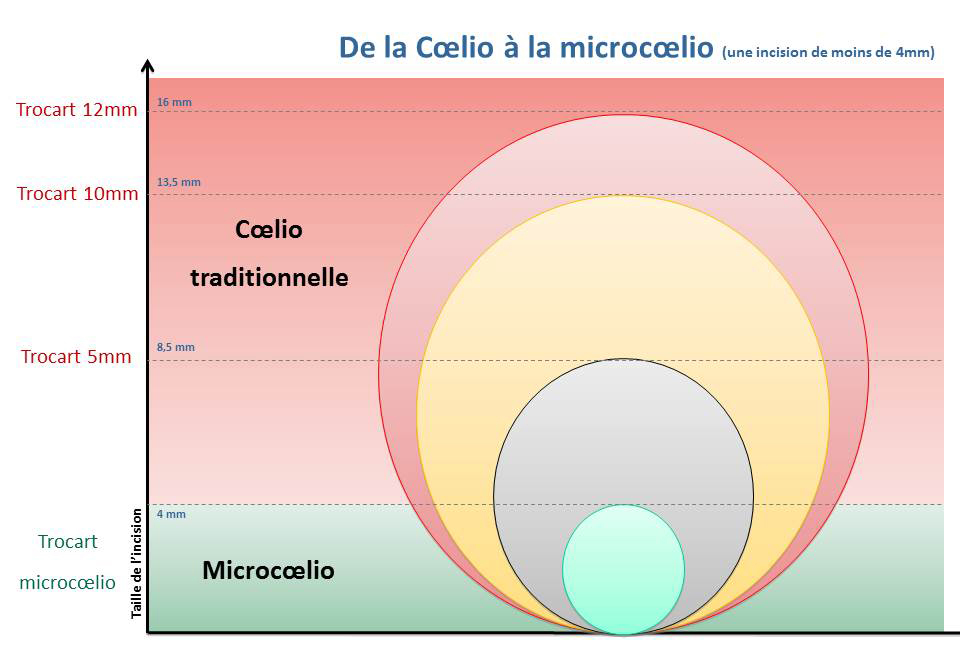 De la Cœlio à la microcœlio (une incision de moins de 4mm)

Trocart 12mm
16 mm
Trocart 10mm
13,5 mm
Cœlio traditionnelle
Trocart 5mm
8,5 mm
4 mm
Trocart microcœlio
Taille de l'incision
Microcœlio